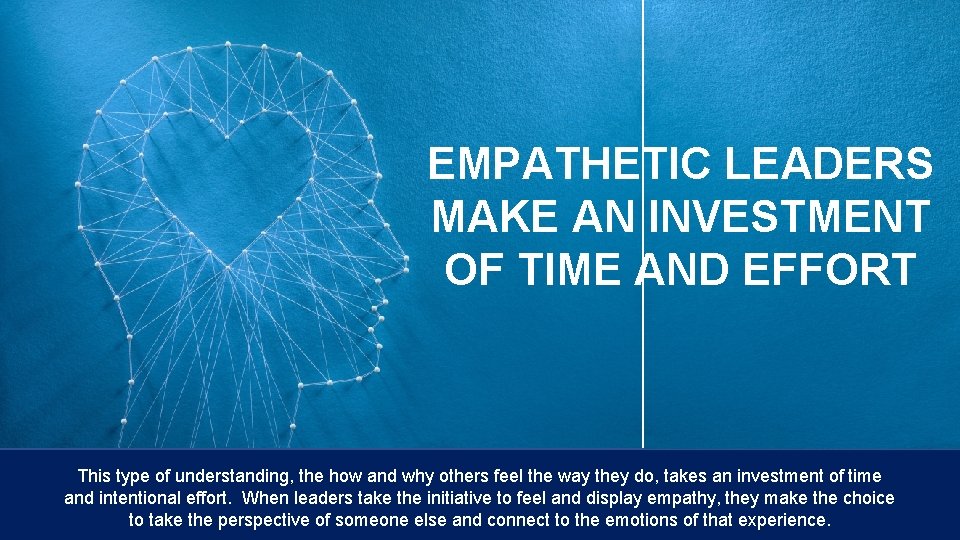 EMPATHETIC LEADERS MAKE AN INVESTMENT OF TIME AND EFFORT

This type of understanding, the how and why others feel the way they do, takes an investment of time and intentional effort. When leaders take the initiative to feel and display empathy, they make the choice to take the perspective of someone else and connect to the emotions of that experience.